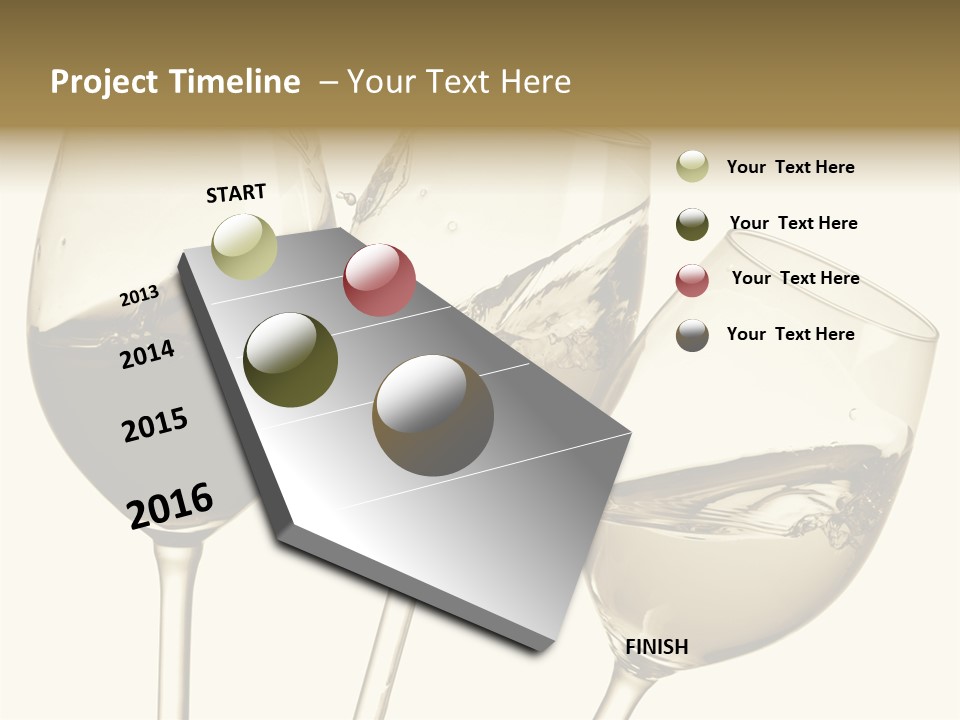 Project Timeline – Your Text Here

START

2013

2014

2015

2016

FINISH

Your Text Here

Your Text Here

Your Text Here

Your Text Here